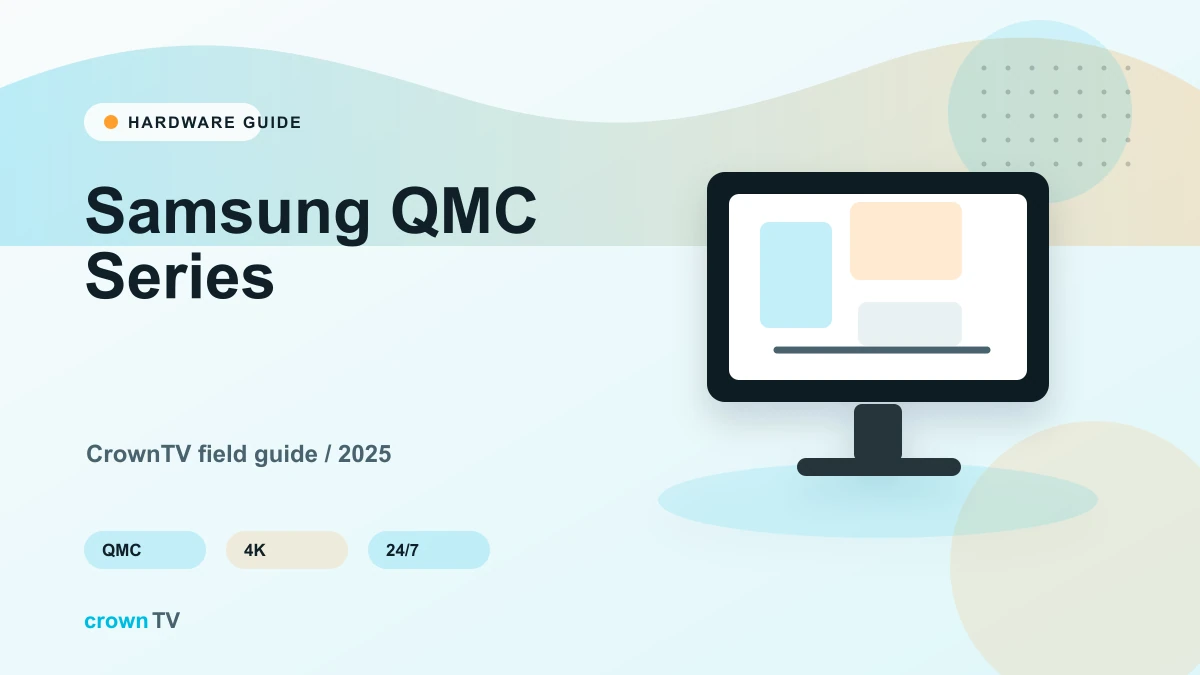 HARDWARE GUIDE

Samsung QMC Series

CrownTV field guide / 2025

QMC

4K

24/7

crown TV